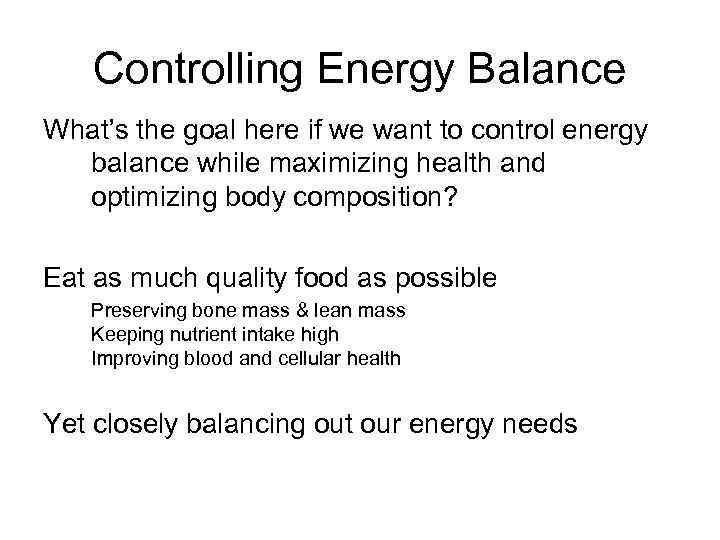 Controlling Energy Balance

What's the goal here if we want to control energy balance while maximizing health and optimizing body composition?

Eat as much quality food as possible

Preserving bone mass & lean mass
Keeping nutrient intake high
Improving blood and cellular health

Yet closely balancing out our energy needs